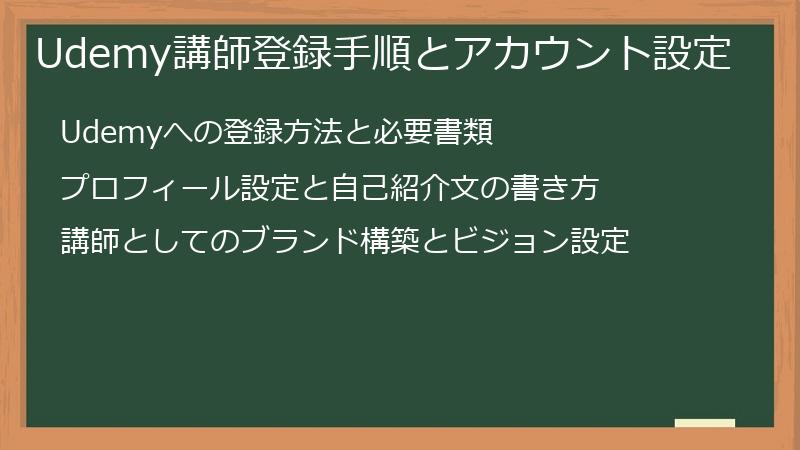 Udemy講師登録手順とアカウント設定

Udemyへの登録方法と必要書類

プロフィール設定と自己紹介文の書き方

講師としてのブランド構築とビジョン設定